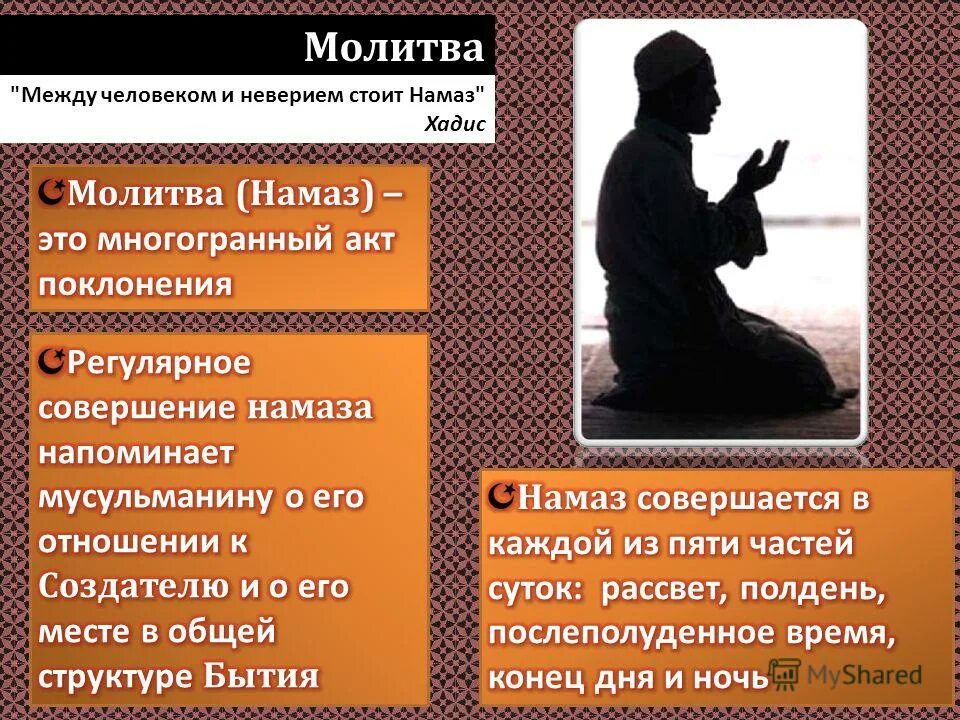 Молитва

"Между человеком и неверием стоит Намаз"
Хадис

Молитва (Намаз) – это многогранный акт поклонения

Регулярное совершение намаза напоминает мусульманину о его отношении к Создателю и о его месте в общей структуре Бытия

Намаз совершается в каждой из пяти частей суток: рассвет, полдень, послеполуденное время, конец дня и ночь

MyShared